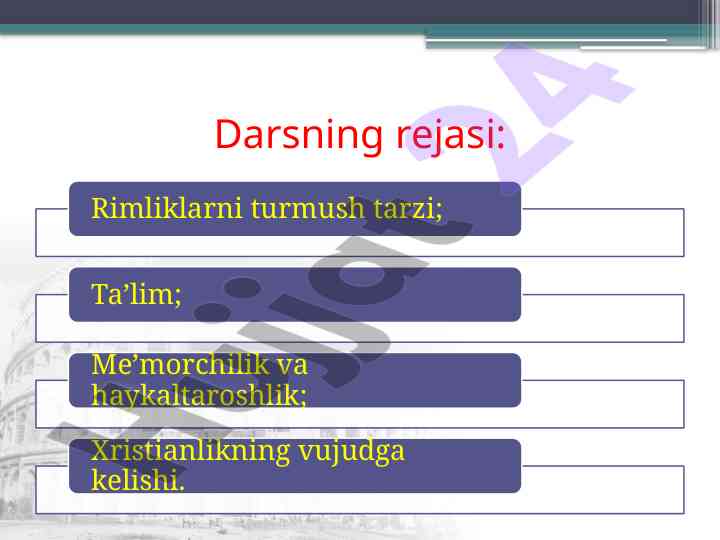 Darsning rejasi:

Rimliklarni turmush tarzi;

Ta’lim;

Me’morchilik va haykaltaroshlik;

Xristianlikning vujudga kelishi.

Hujjat 24